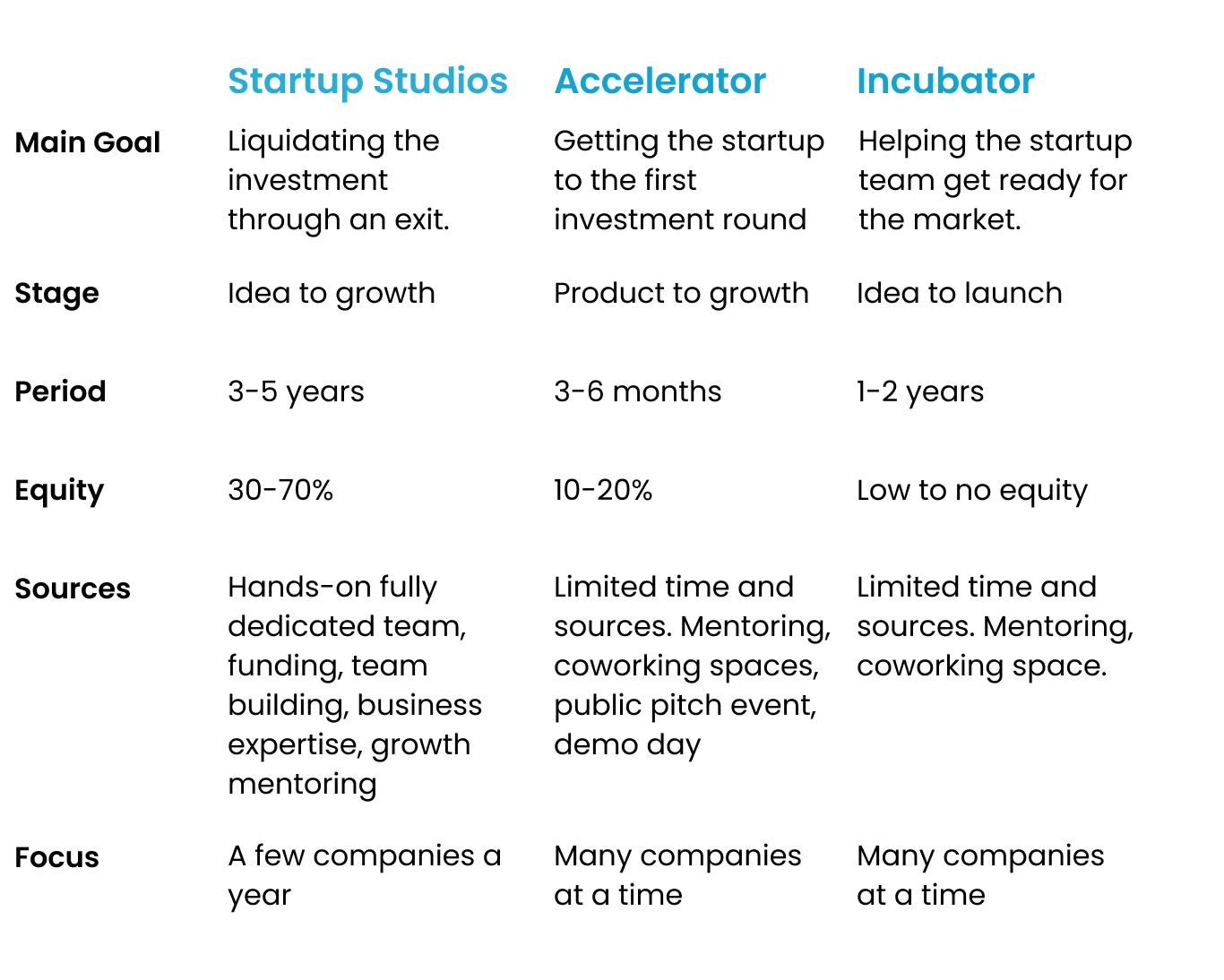 | | Startup Studios | Accelerator | Incubator |
|---|---|---|---|
| Main Goal | Liquidating the investment through an exit. | Getting the startup to the first investment round | Helping the startup team get ready for the market. |
| Stage | Idea to growth | Product to growth | Idea to launch |
| Period | 3-5 years | 3-6 months | 1-2 years |
| Equity | 30-70% | 10-20% | Low to no equity |
| Sources | Hands-on fully dedicated team, funding, team building, business expertise, growth mentoring | Limited time and sources. Mentoring, coworking spaces, public pitch event, demo day | Limited time and sources. Mentoring, coworking space. |
| Focus | A few companies a year | Many companies at a time | Many companies at a time |